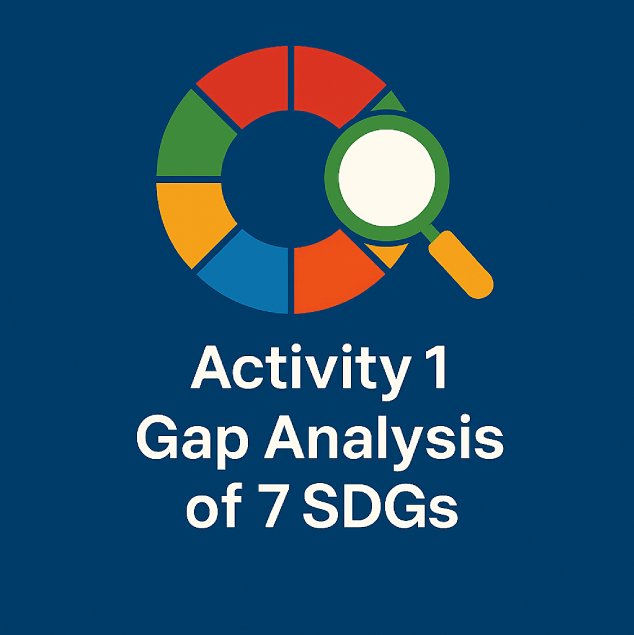 Activity 1
Gap Analysis
of 7 SDGs